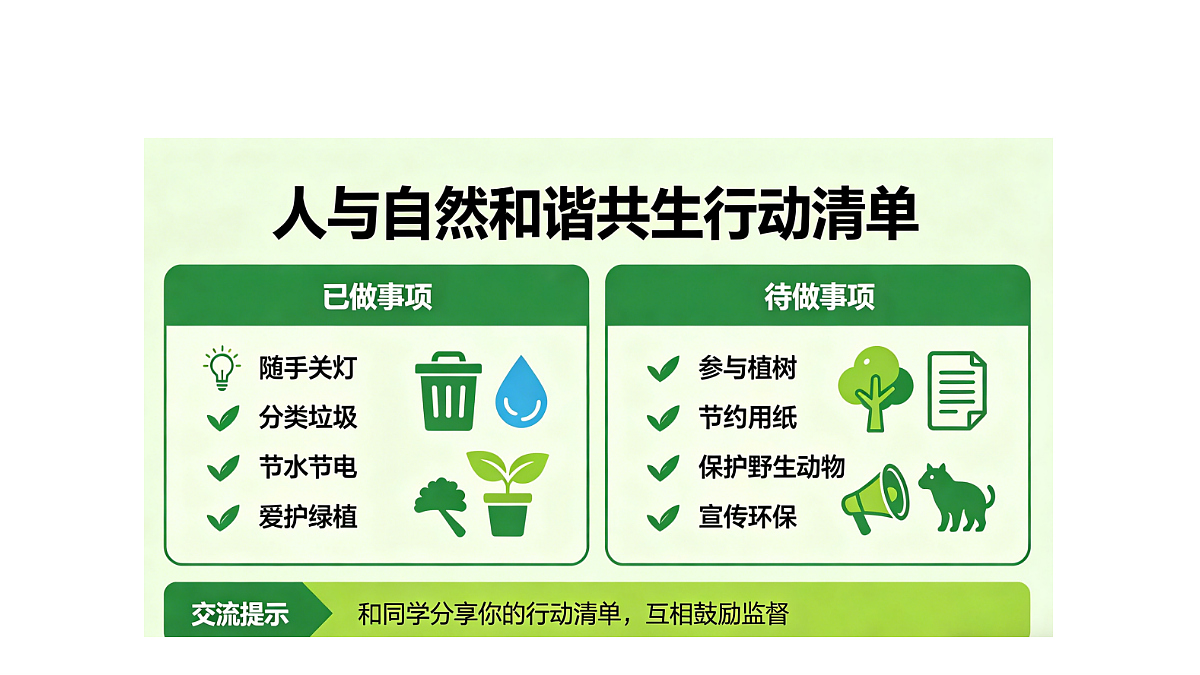 人与自然和谐共生行动清单

已做事项

随手关灯
分类垃圾
节水节电
爱护绿植

待做事项

参与植树
节约用纸
保护野生动物
宣传环保

交流提示
和同学分享你的行动清单，互相鼓励监督